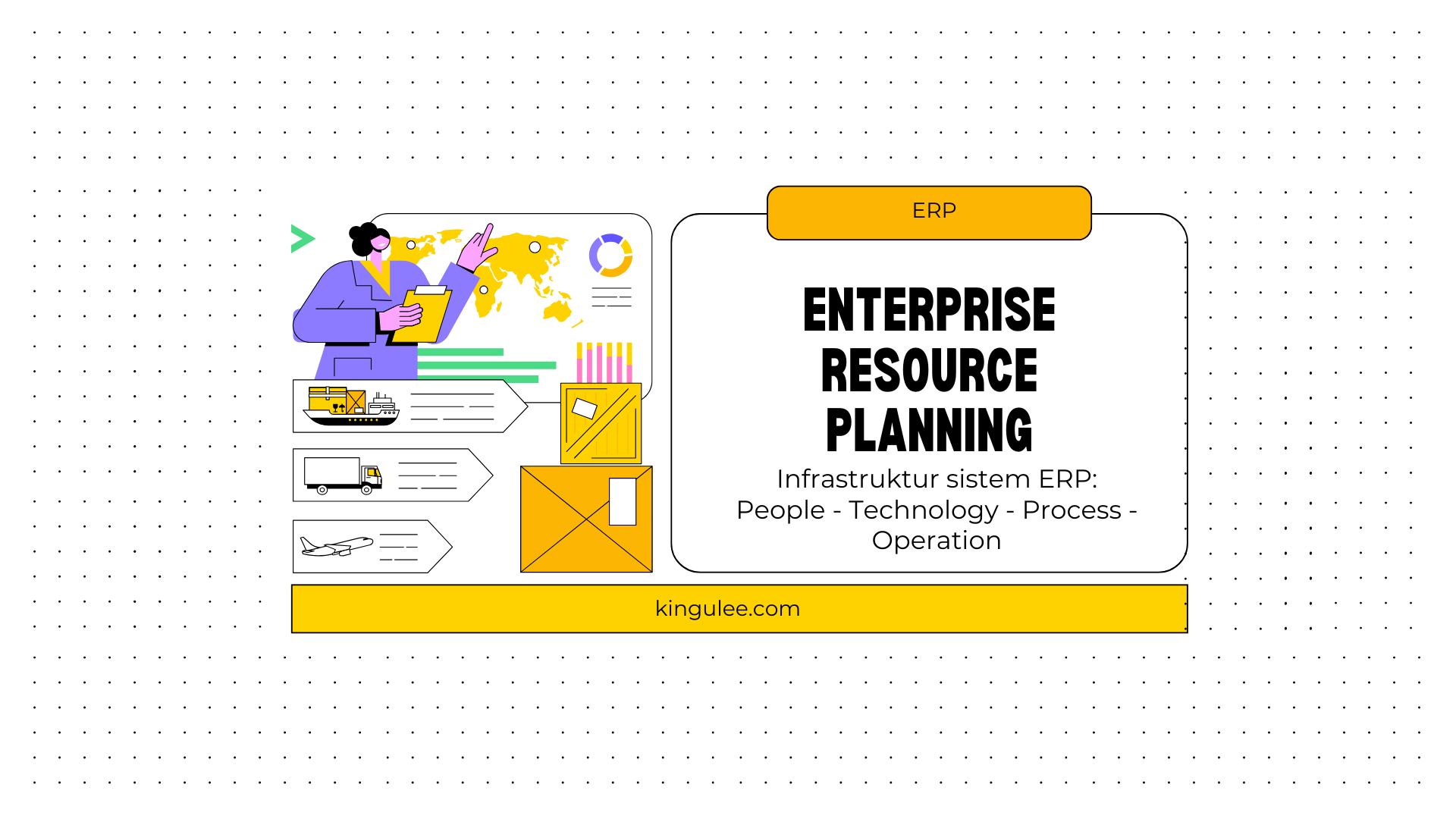 ERP

ENTERPRISE RESOURCE PLANNING

Infrastruktur sistem ERP: People - Technology - Process - Operation

kingulee.com